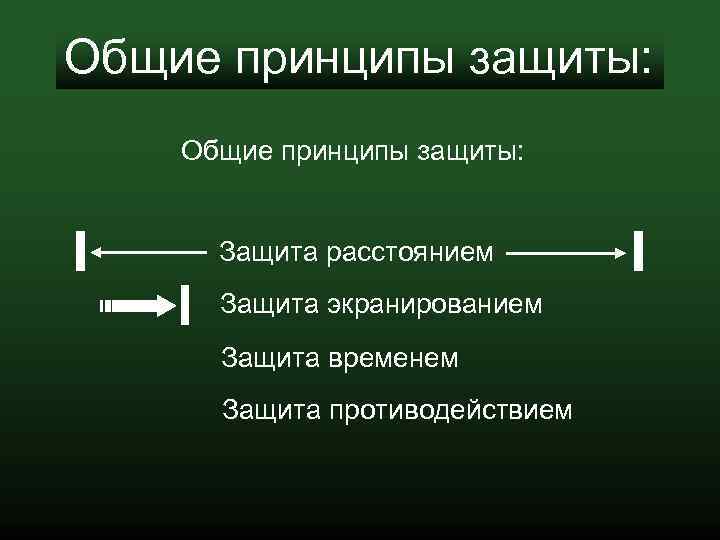 Общие принципы защиты:

Общие принципы защиты:

Защита расстоянием

Защита экранированием

Защита временем

Защита противодействием